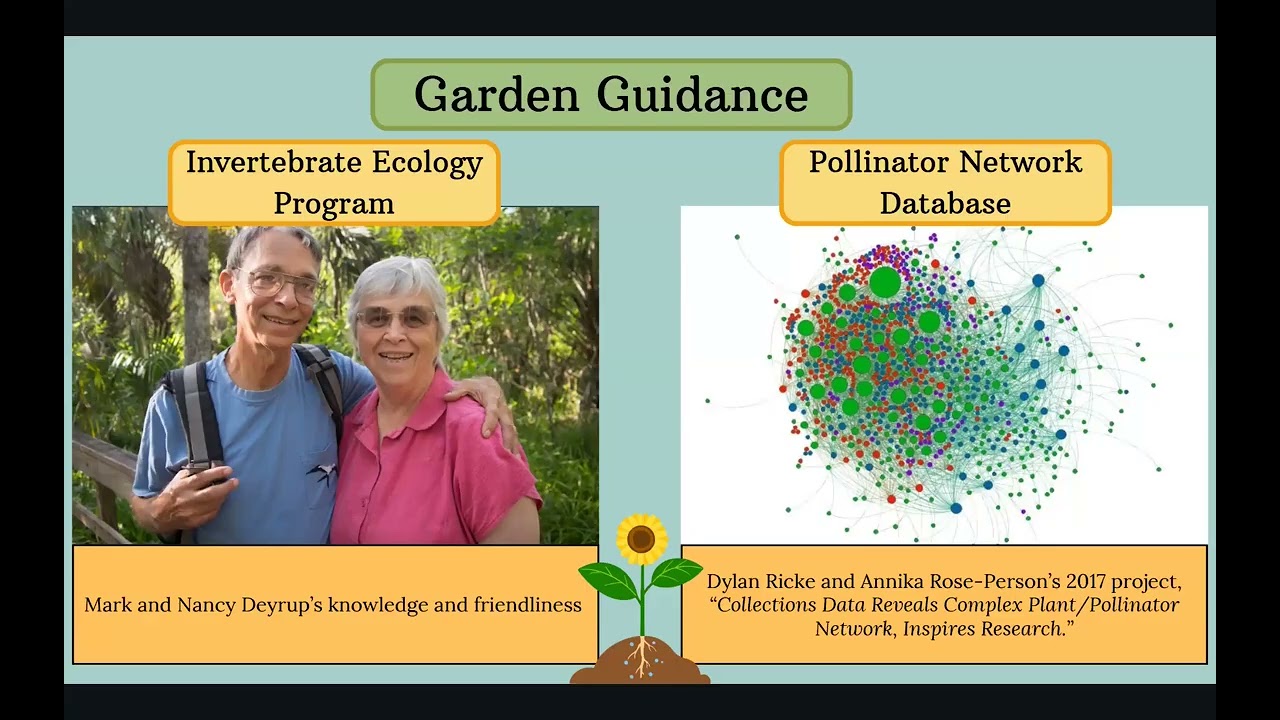 Garden Guidance

Invertebrate Ecology Program

Mark and Nancy Deyrup's knowledge and friendliness

Pollinator Network Database

Dylan Ricke and Annika Rose-Person's 2017 project, "Collections Data Reveals Complex Plant/Pollinator Network, Inspires Research."